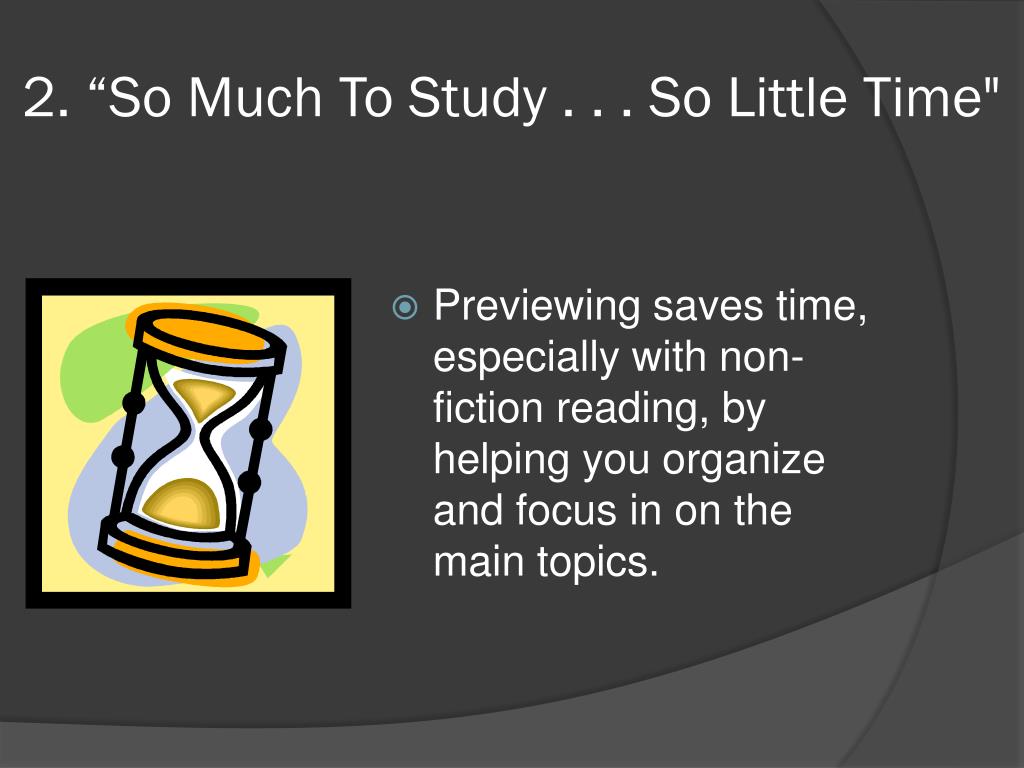 2. “So Much To Study . . . So Little Time"

Previewing saves time, especially with non-fiction reading, by helping you organize and focus in on the main topics.